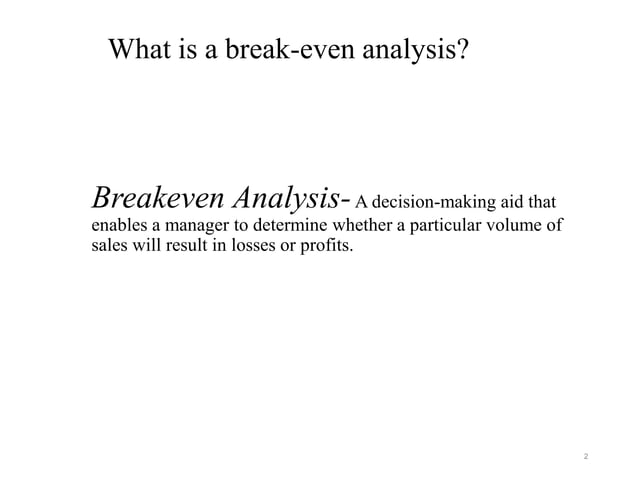 What is a break-even analysis?

Breakeven Analysis- A decision-making aid that enables a manager to determine whether a particular volume of sales will result in losses or profits.

2